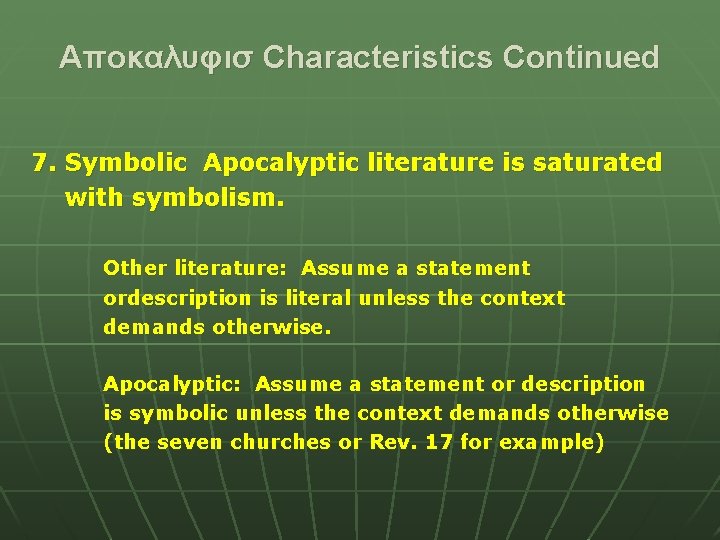 Αποκαλυφισ Characteristics Continued

7. Symbolic Apocalyptic literature is saturated with symbolism.

Other literature: Assume a statement ordescription is literal unless the context demands otherwise.

Apocalyptic: Assume a statement or description is symbolic unless the context demands otherwise (the seven churches or Rev. 17 for example)